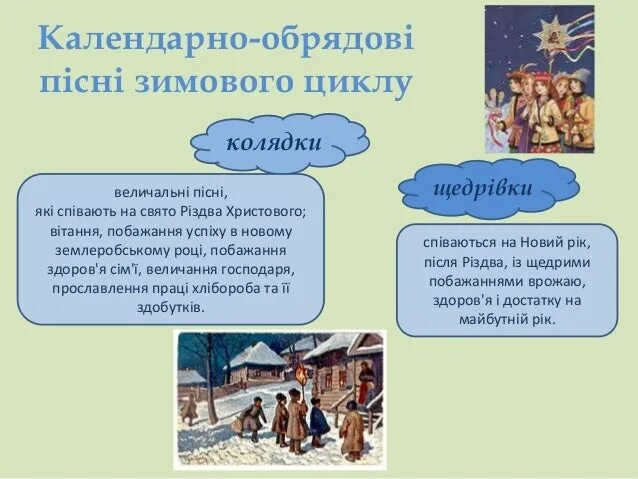 Календарно-обрядові пісні зимового циклу

колядки

величальні пісні, які співають на свято Різдва Христового; вітання, побажання успіху в новому землеробському році, побажання здоров'я сім'ї, величання господаря, прославлення праці хлібороба та її здобутків.

щедрівки

співаються на Новий рік, після Різдва, із щедрими побажаннями врожаю, здоров'я і достатку на майбутній рік.